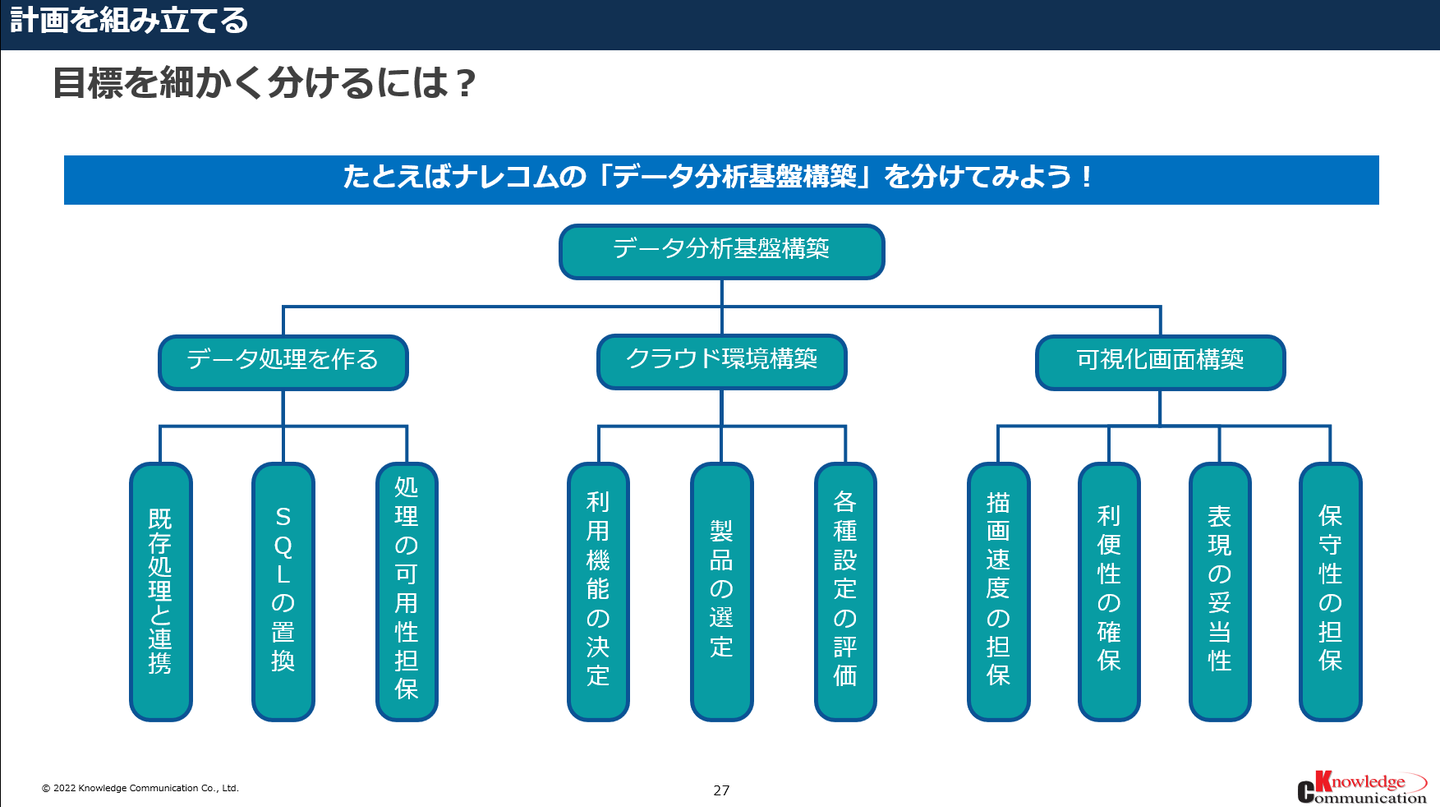 計画を組み立てる

目標を細かく分けるには？

たとえばナレコムの「データ分析基盤構築」を分けてみよう！

データ分析基盤構築

データ処理を作る

クラウド環境構築

可視化画面構築

既存処理と連携

SQLの置換

処理の可用性担保

利用機能の決定

製品の選定

各種設定の評価

描画速度の担保

利便性の確保

表現の妥当性

保守性の担保

© 2022 Knowledge Communication Co., Ltd.

27

Knowledge Communication